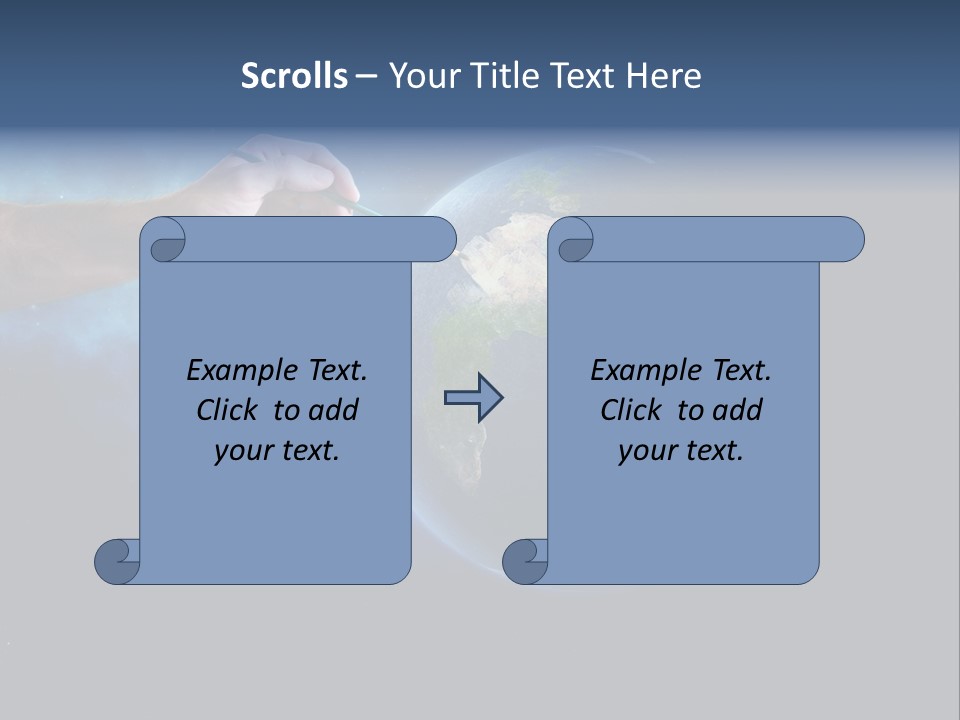 Scrolls – Your Title Text Here

Example Text. Click to add your text.

Example Text. Click to add your text.